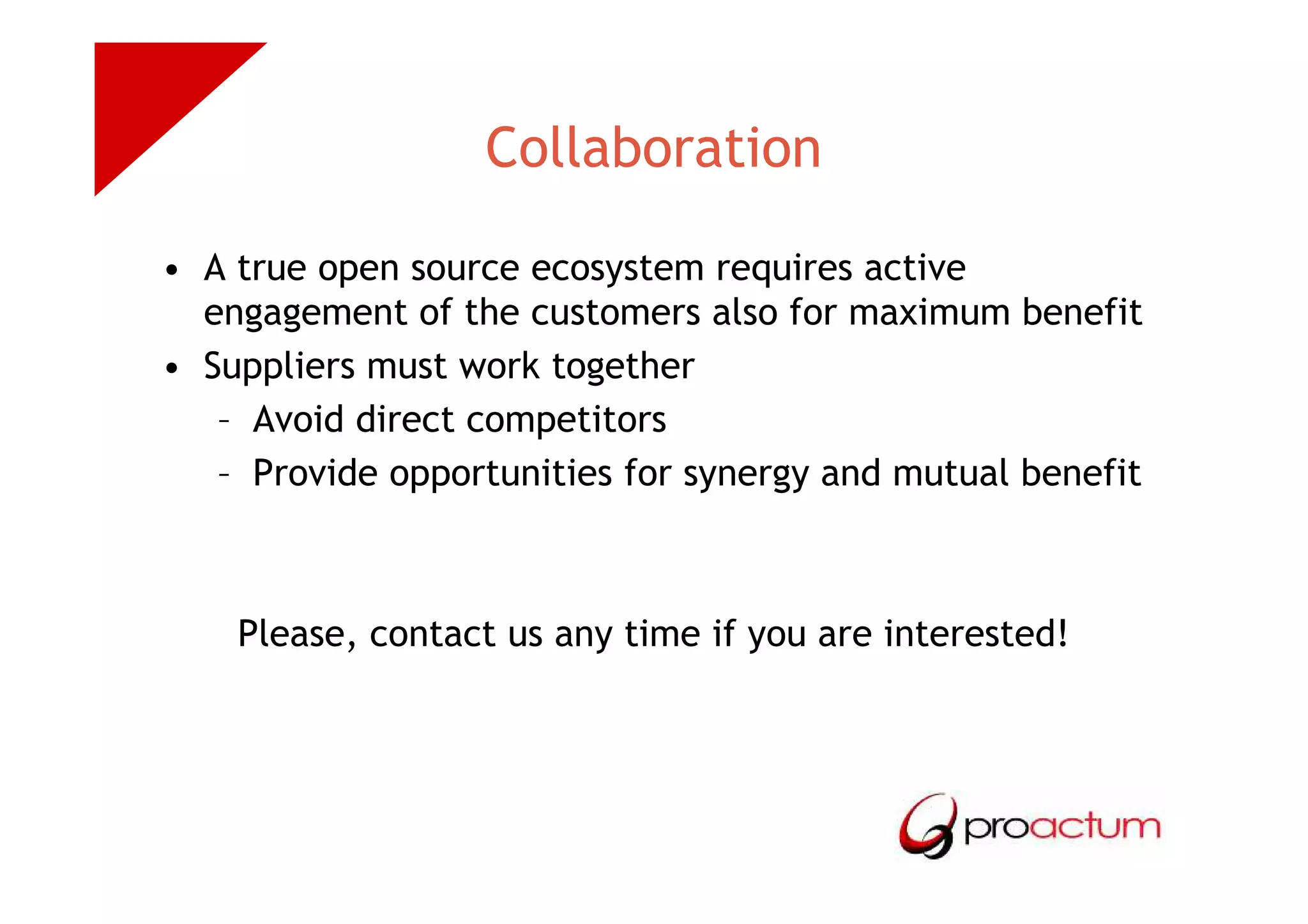 Collaboration

• A true open source ecosystem requires active engagement of the customers also for maximum benefit
• Suppliers must work together
– Avoid direct competitors
– Provide opportunities for synergy and mutual benefit

Please, contact us any time if you are interested!

proactum